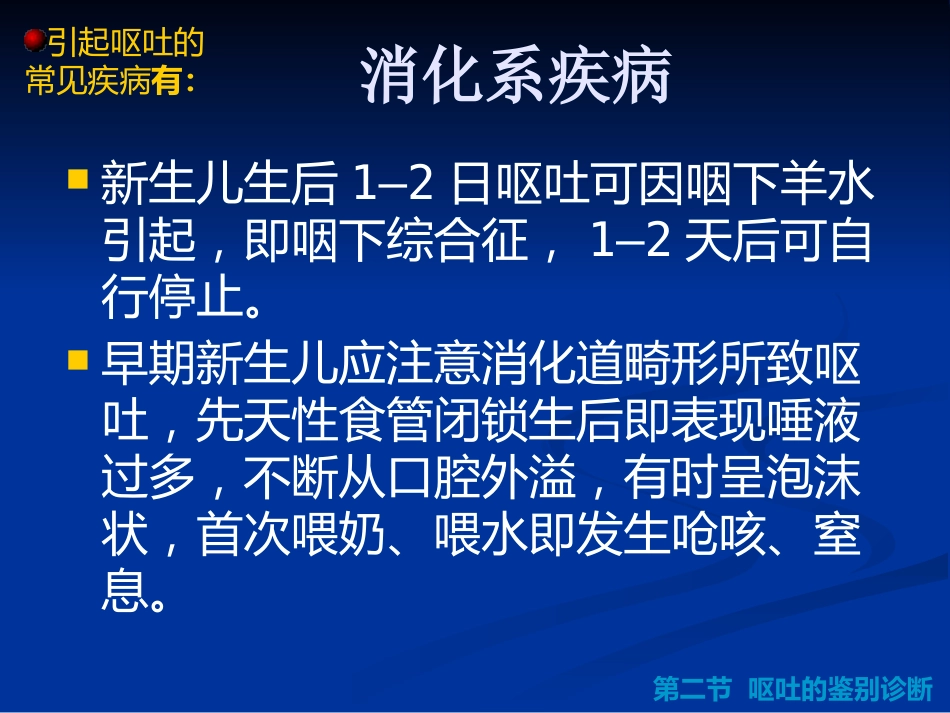 引起呕吐的常见疾病有:

消化系疾病

新生儿生后 1–2 日呕吐可因咽下羊水引起，即咽下综合征， 1–2 天后可自行停止。

早期新生儿应注意消化道畸形所致呕吐，先天性食管闭锁生后即表现唾液过多，不断从口腔外溢，有时呈泡沫状，首次喂奶、喂水即发生呛咳、窒息。

第二节 呕吐的鉴别诊断